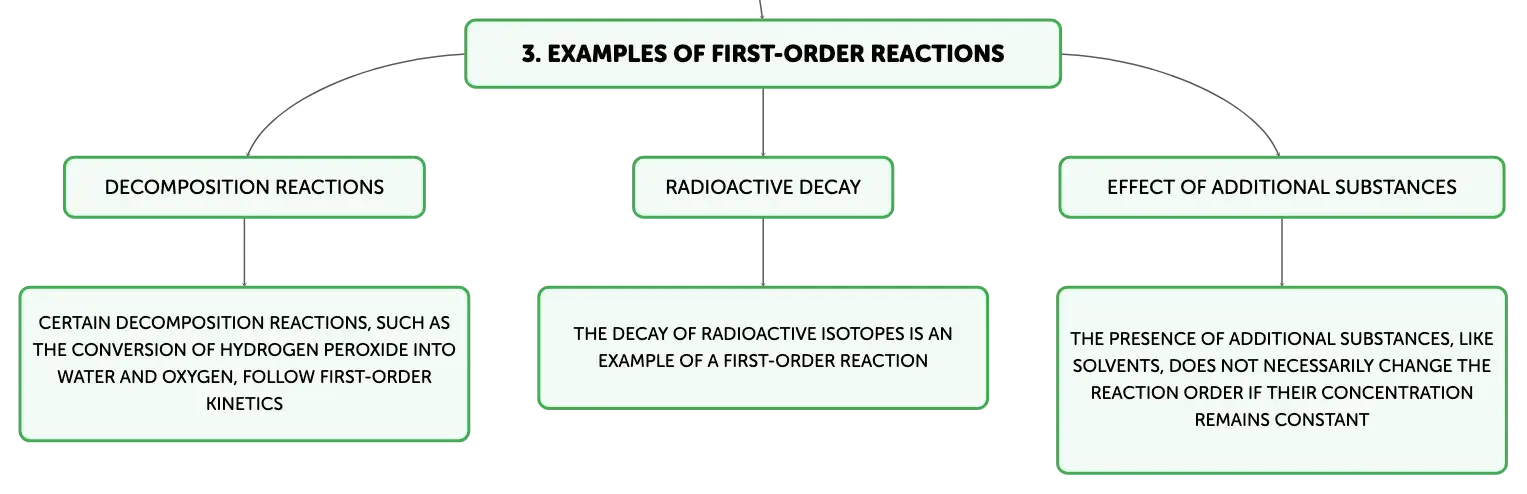 3. EXAMPLES OF FIRST-ORDER REACTIONS

DECOMPOSITION REACTIONS

CERTAIN DECOMPOSITION REACTIONS, SUCH AS THE CONVERSION OF HYDROGEN PEROXIDE INTO WATER AND OXYGEN, FOLLOW FIRST-ORDER KINETICS

RADIOACTIVE DECAY

THE DECAY OF RADIOACTIVE ISOTOPES IS AN EXAMPLE OF A FIRST-ORDER REACTION

EFFECT OF ADDITIONAL SUBSTANCES

THE PRESENCE OF ADDITIONAL SUBSTANCES, LIKE SOLVENTS, DOES NOT NECESSARILY CHANGE THE REACTION ORDER IF THEIR CONCENTRATION REMAINS CONSTANT